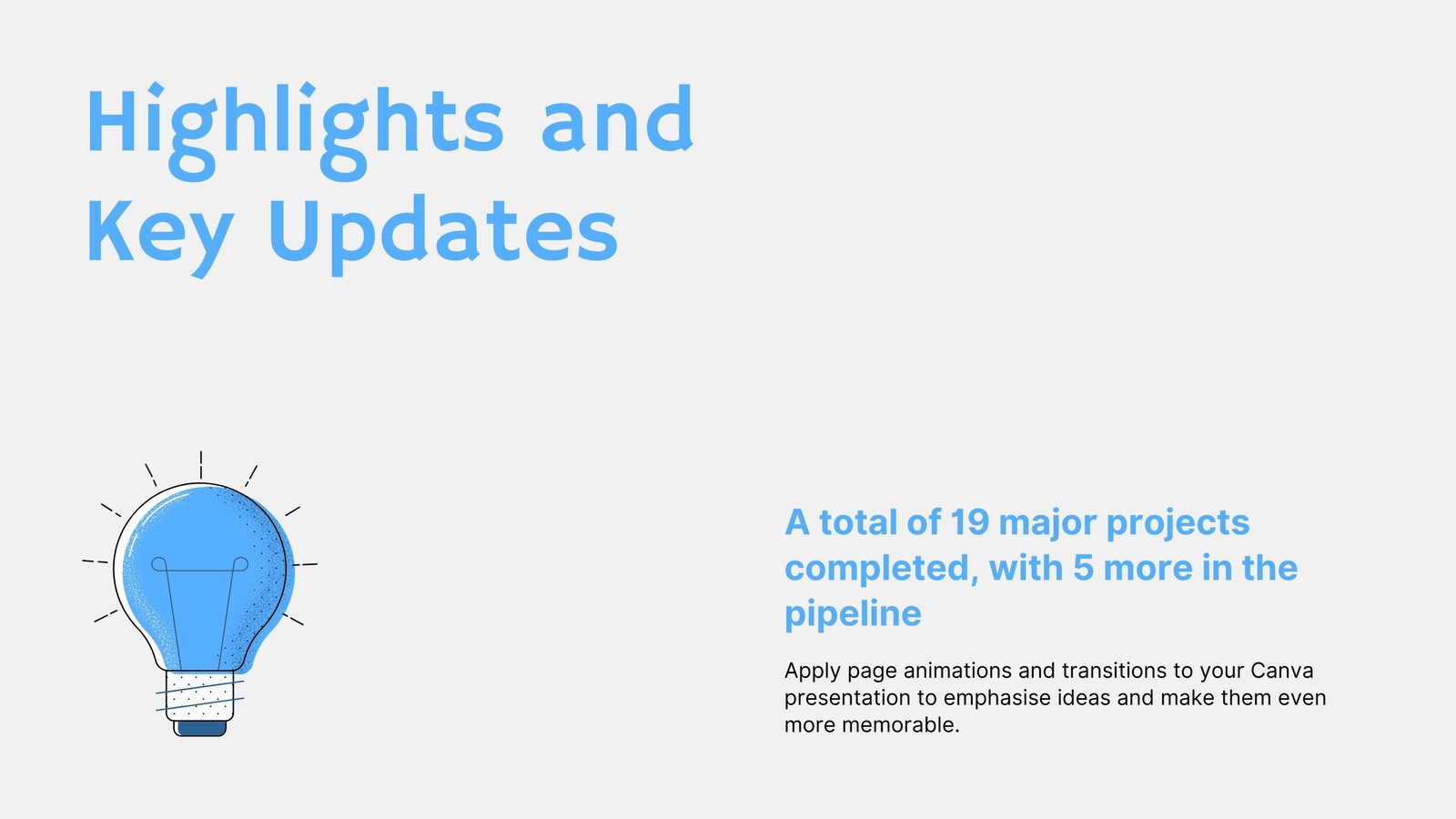 Highlights and Key Updates

A total of 19 major projects completed, with 5 more in the pipeline

Apply page animations and transitions to your Canva presentation to emphasise ideas and make them even more memorable.